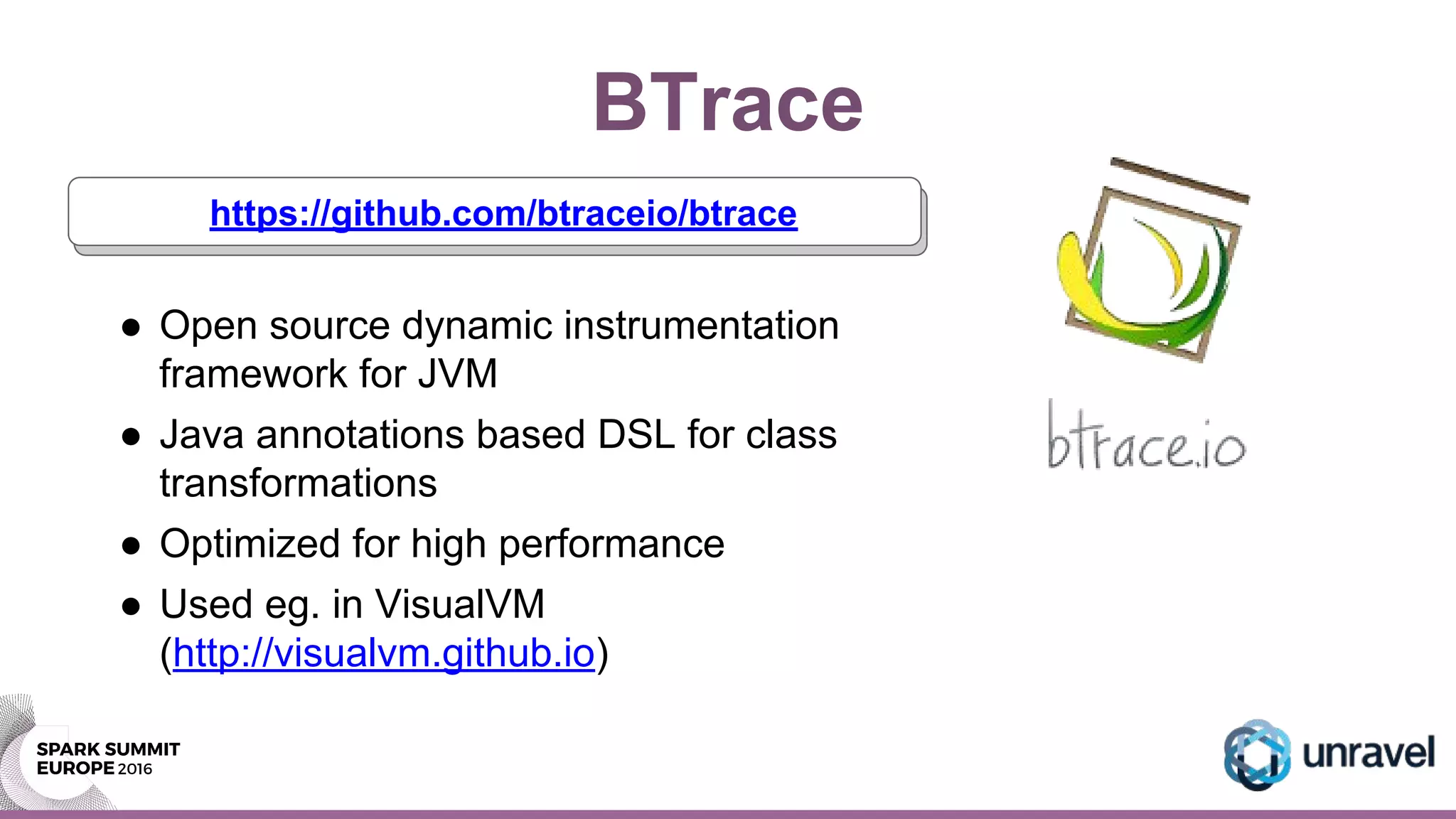 BTrace

https://github.com/btraceio/btrace

- Open source dynamic instrumentation framework for JVM
- Java annotations based DSL for class transformations
- Optimized for high performance
- Used eg. in VisualVM (http://visualvm.github.io)

btrace.io

SPARK SUMMIT EUROPE 2016

unravel